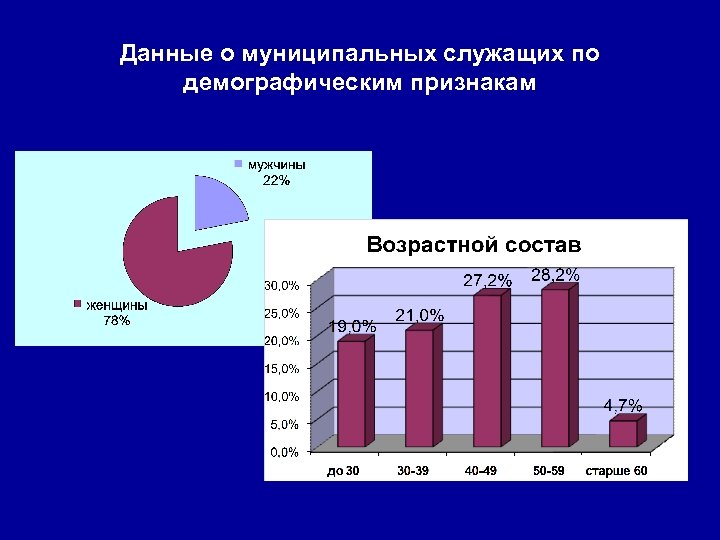 Данные о муниципальных служащих по демографическим признакам

мужчины
22%

женщины
78%

Возрастной состав

30,0%
25,0%
20,0%
15,0%
10,0%
5,0%
0,0%

19,0%
21,0%
27,2%
28,2%
4,7%

до 30
30-39
40-49
50-59
старше 60